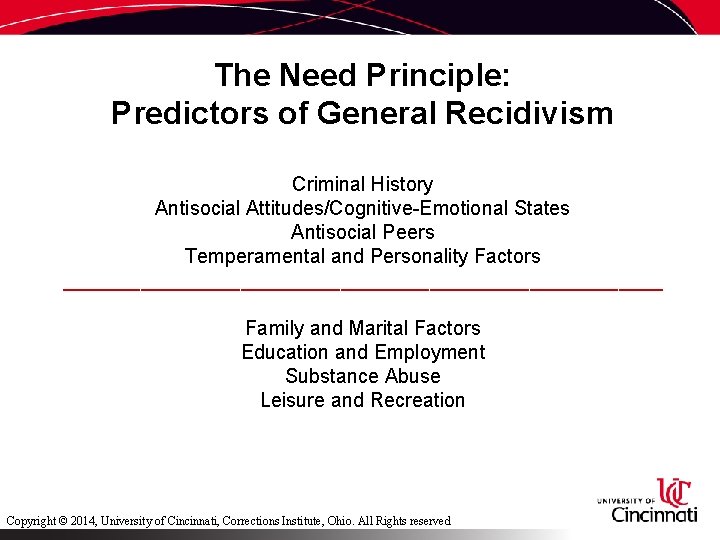 The Need Principle:
Predictors of General Recidivism

Criminal History
Antisocial Attitudes/Cognitive-Emotional States
Antisocial Peers
Temperamental and Personality Factors

Family and Marital Factors
Education and Employment
Substance Abuse
Leisure and Recreation

Copyright © 2014, University of Cincinnati, Corrections Institute, Ohio. All Rights reserved

UC
UNIVERSITY OF
Cincinnati